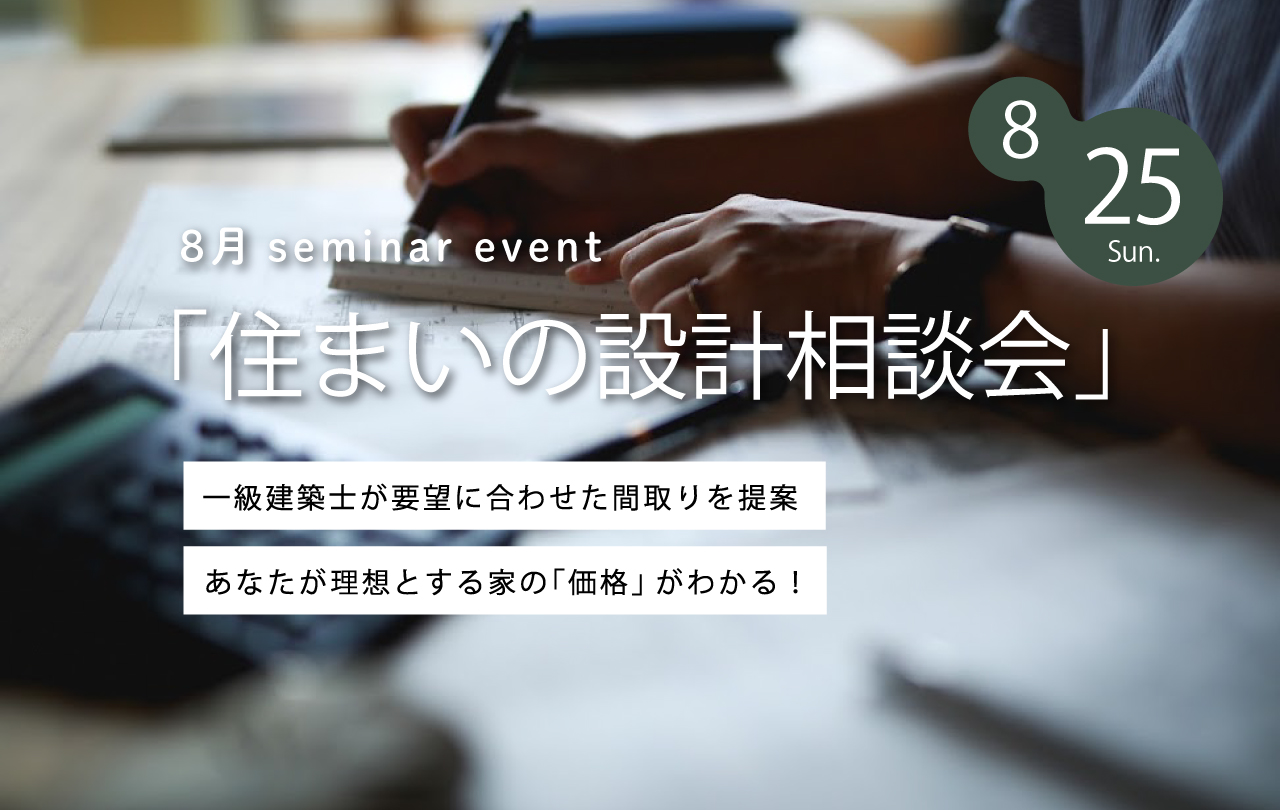 8
25
Sun.

8月 seminar event

「住まいの設計相談会」

一級建築士が要望に合わせた間取りを提案

あなたが理想とする家の「価格」がわかる！